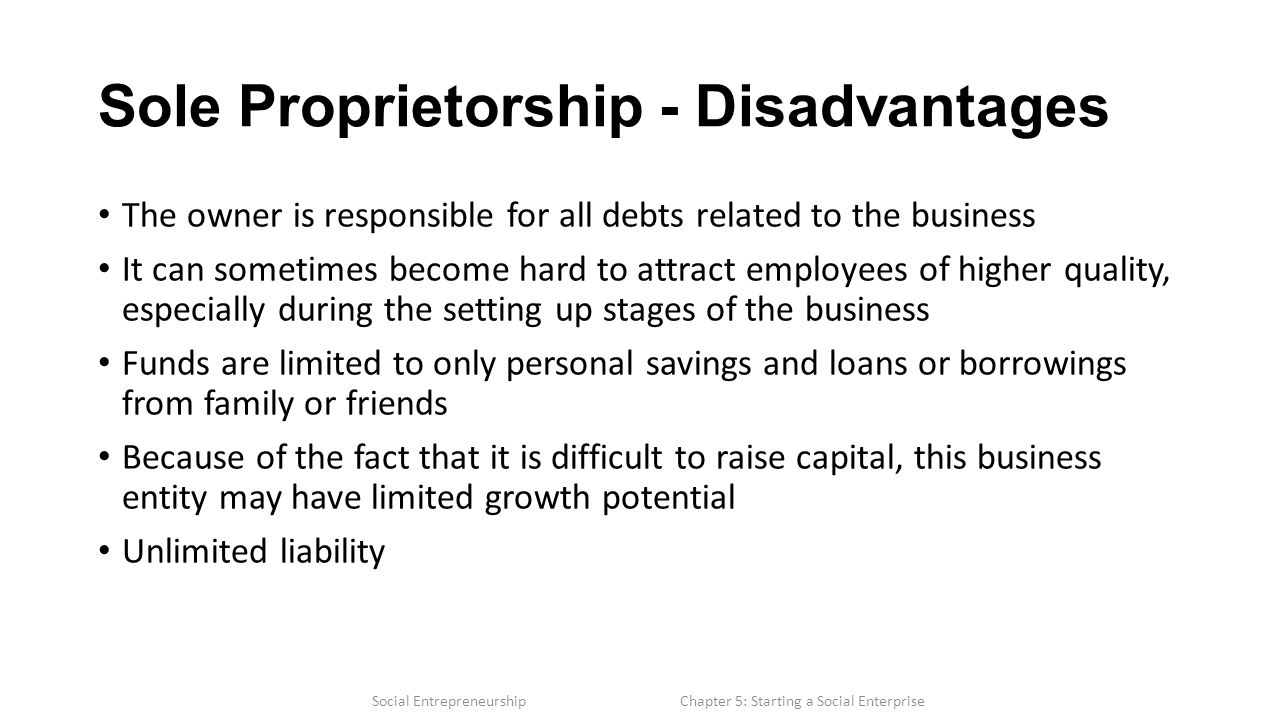 Sole Proprietorship - Disadvantages

• The owner is responsible for all debts related to the business

• It can sometimes become hard to attract employees of higher quality, especially during the setting up stages of the business

• Funds are limited to only personal savings and loans or borrowings from family or friends

• Because of the fact that it is difficult to raise capital, this business entity may have limited growth potential

• Unlimited liability

Social Entrepreneurship Chapter 5: Starting a Social Enterprise